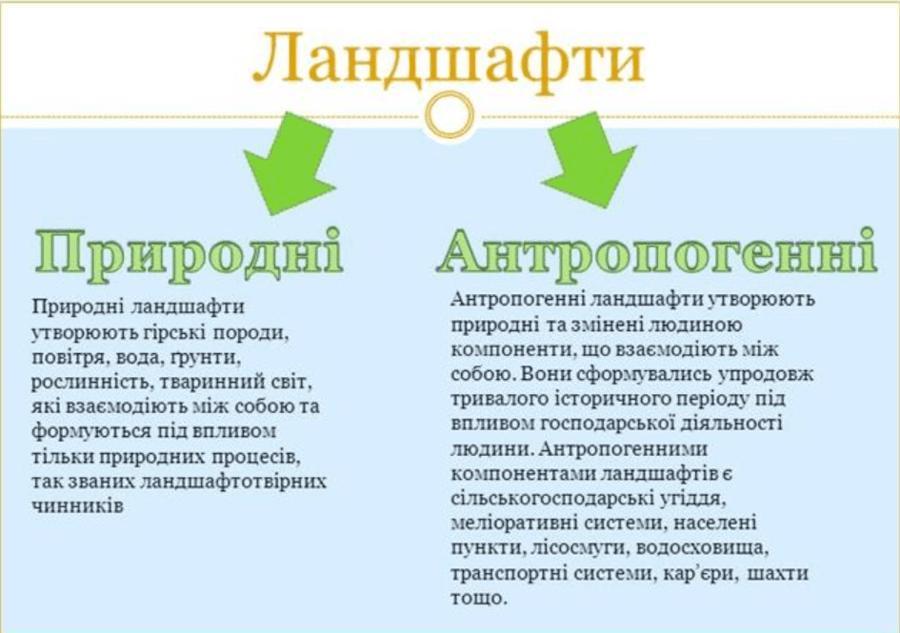 Ландшафти

Природні

Природні ландшафти утворюють гірські породи, повітря, вода, ґрунти, рослинність, тваринний світ, які взаємодіють між собою та формуються під впливом тільки природних процесів, так званих ландшафтотвірних чинників

Антропогенні

Антропогенні ландшафти утворюють природні та змінені людиною компоненти, що взаємодіють між собою. Вони сформувались упродовж тривалого історичного періоду під впливом господарської діяльності людини. Антропогенними компонентами ландшафтів є сільськогосподарські угіддя, меліоративні системи, населені пункти, лісосмуги, водосховища, транспортні системи, кар'єри, шахти тощо.